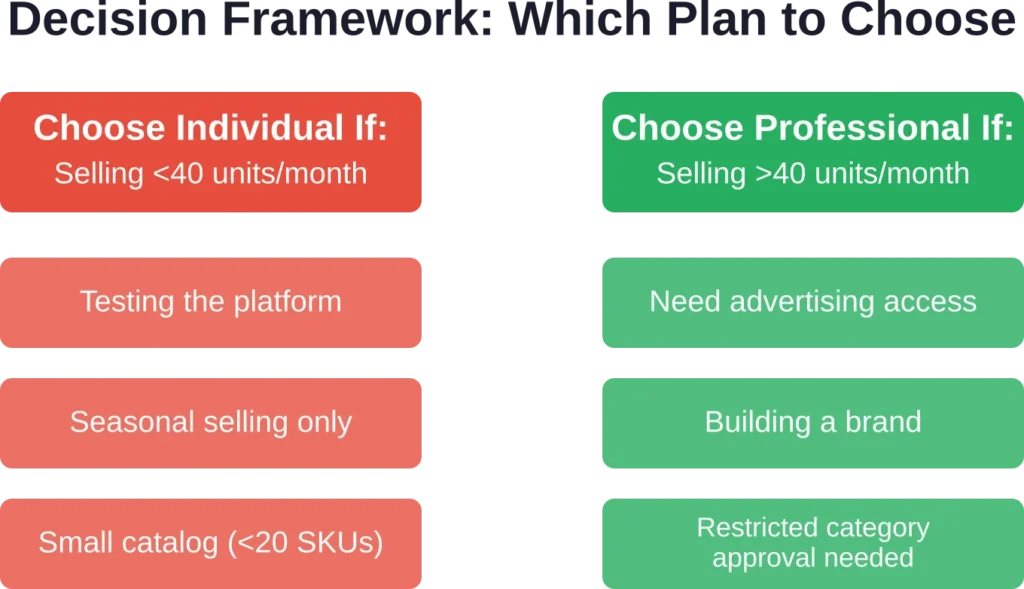 Decision Framework: Which Plan to Choose

Choose Individual If:
Selling <40 units/month

Testing the platform

Seasonal selling only

Small catalog (<20 SKUs)

Choose Professional If:
Selling >40 units/month

Need advertising access

Building a brand

Restricted category approval needed